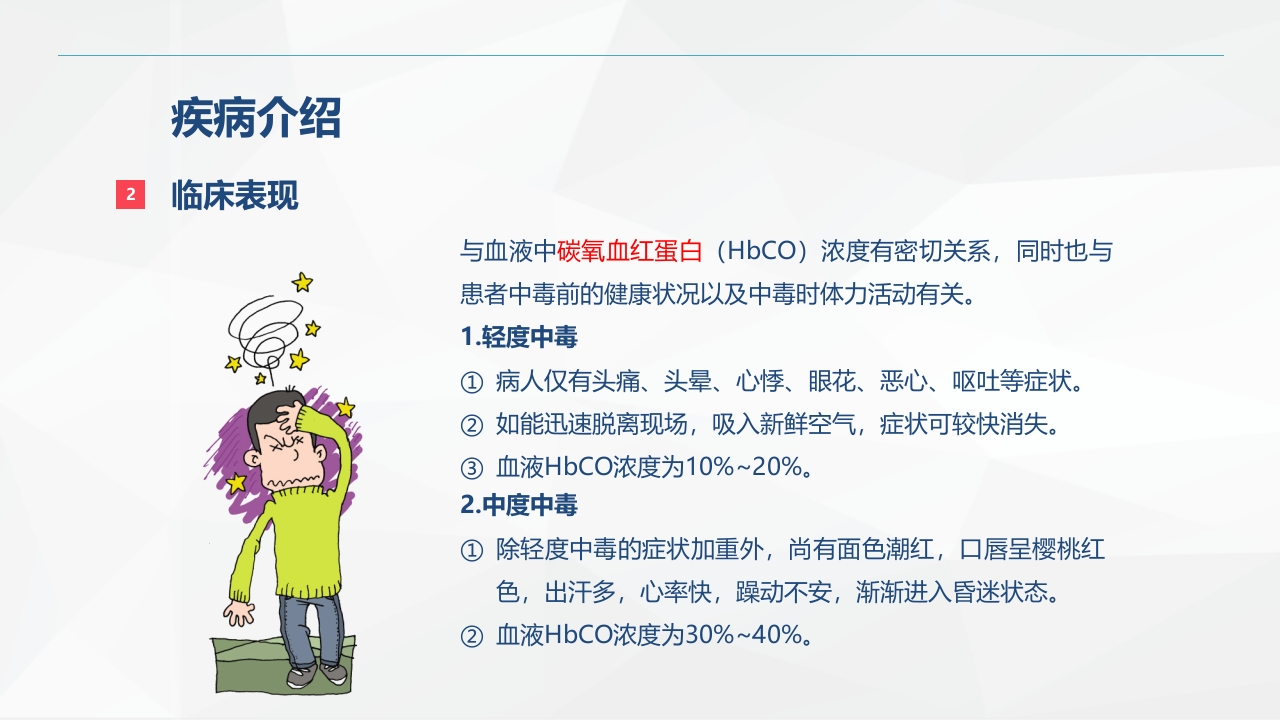 疾病介绍

2 临床表现

与血液中碳氧血红蛋白（HbCO）浓度有密切关系，同时也与患者中毒前的健康状况以及中毒时体力活动有关。

1.轻度中毒

① 病人仅有头痛、头晕、心悸、眼花、恶心、呕吐等症状。

② 如能迅速脱离现场，吸入新鲜空气，症状可较快消失。

③ 血液HbCO浓度为10%~20%。

2.中度中毒

① 除轻度中毒的症状加重外，尚有面色潮红，口唇呈樱桃红色，出汗多，心率快，躁动不安，渐渐进入昏迷状态。

② 血液HbCO浓度为30%~40%。